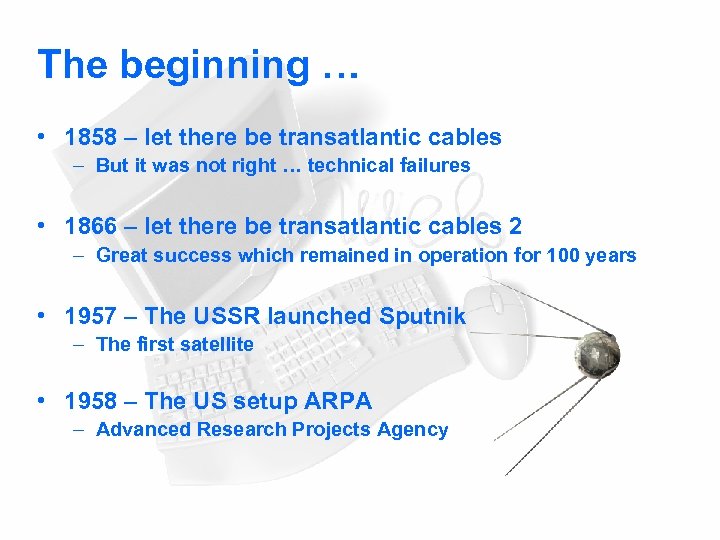 The beginning …

• 1858 – let there be transatlantic cables
– But it was not right … technical failures

• 1866 – let there be transatlantic cables 2
– Great success which remained in operation for 100 years

• 1957 – The USSR launched Sputnik
– The first satellite

• 1958 – The US setup ARPA
– Advanced Research Projects Agency